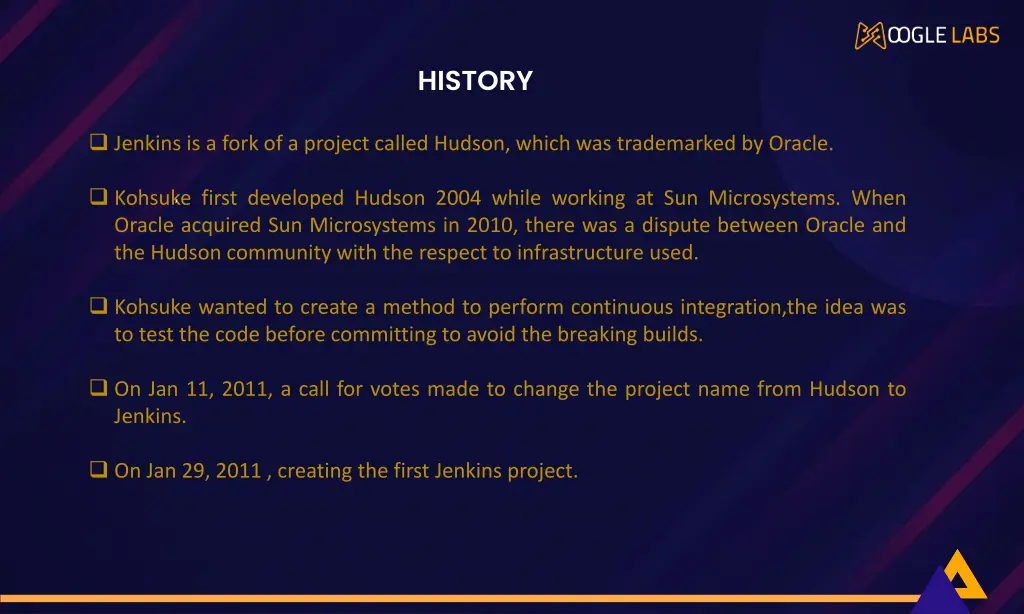 MOOGLE LABS

HISTORY

❑ Jenkins is a fork of a project called Hudson, which was trademarked by Oracle.

❑ Kohsuke first developed Hudson 2004 while working at Sun Microsystems. When Oracle acquired Sun Microsystems in 2010, there was a dispute between Oracle and the Hudson community with the respect to infrastructure used.

❑ Kohsuke wanted to create a method to perform continuous integration,the idea was to test the code before committing to avoid the breaking builds.

❑ On Jan 11, 2011, a call for votes made to change the project name from Hudson to Jenkins.

❑ On Jan 29, 2011 , creating the first Jenkins project.